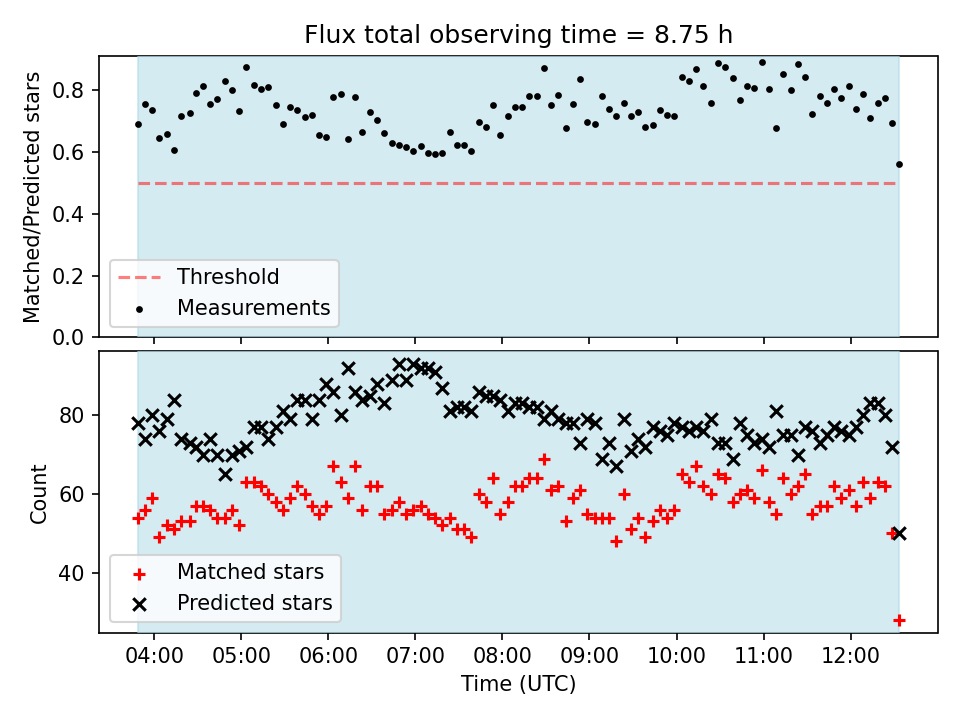 Flux total observing time = 8.75 h

Matched/Predicted stars

0.8
0.6
0.4
0.2
0.0

Threshold
Measurements

Count

80
60
40

Matched stars
Predicted stars

04:00 05:00 06:00 07:00 08:00 09:00 10:00 11:00 12:00

Time (UTC)